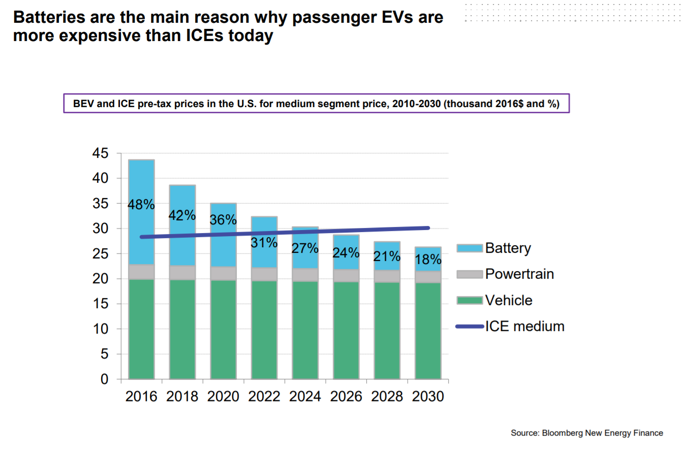 Batteries are the main reason why passenger EVs are more expensive than ICEs today

BEV and ICE pre-tax prices in the U.S. for medium segment price, 2010-2030 (thousand 2016$ and %)

45
40
35
30
25
20
15
10
5
0

48%
42%
36%
31%
27%
24%
21%
18%

2016 2018 2020 2022 2024 2026 2028 2030

Battery
Powertrain
Vehicle
ICE medium

Source: Bloomberg New Energy Finance